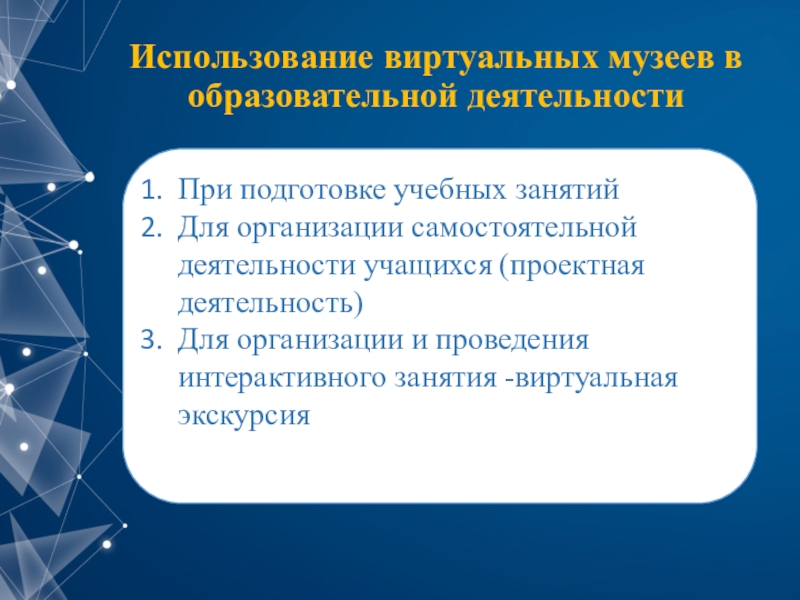 Использование виртуальных музеев в образовательной деятельности

1. При подготовке учебных занятий
2. Для организации самостоятельной деятельности учащихся (проектная деятельность)
3. Для организации и проведения интерактивного занятия -виртуальная экскурсия